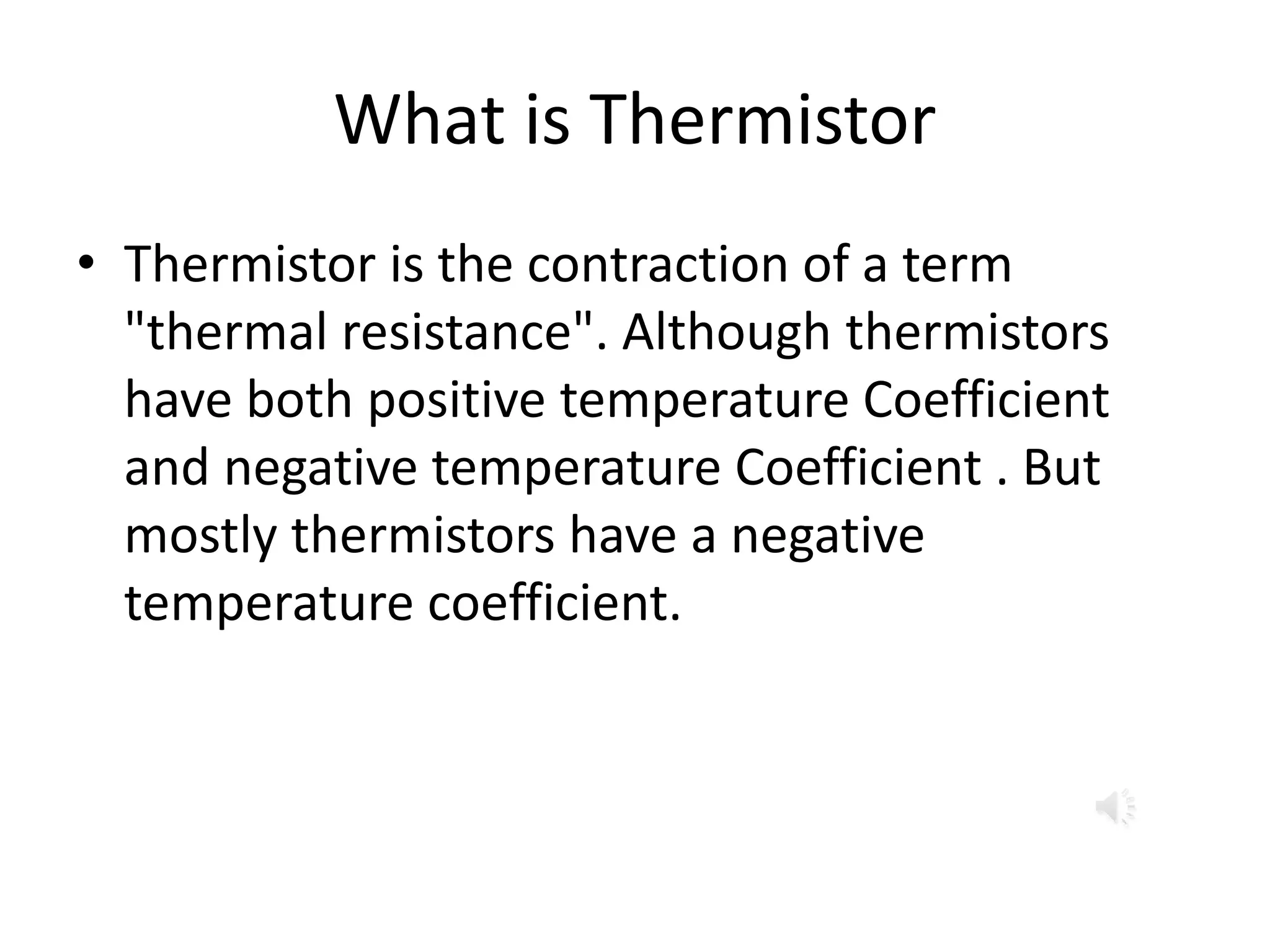 What is Thermistor

• Thermistor is the contraction of a term "thermal resistance". Although thermistors have both positive temperature Coefficient and negative temperature Coefficient . But mostly thermistors have a negative temperature coefficient.